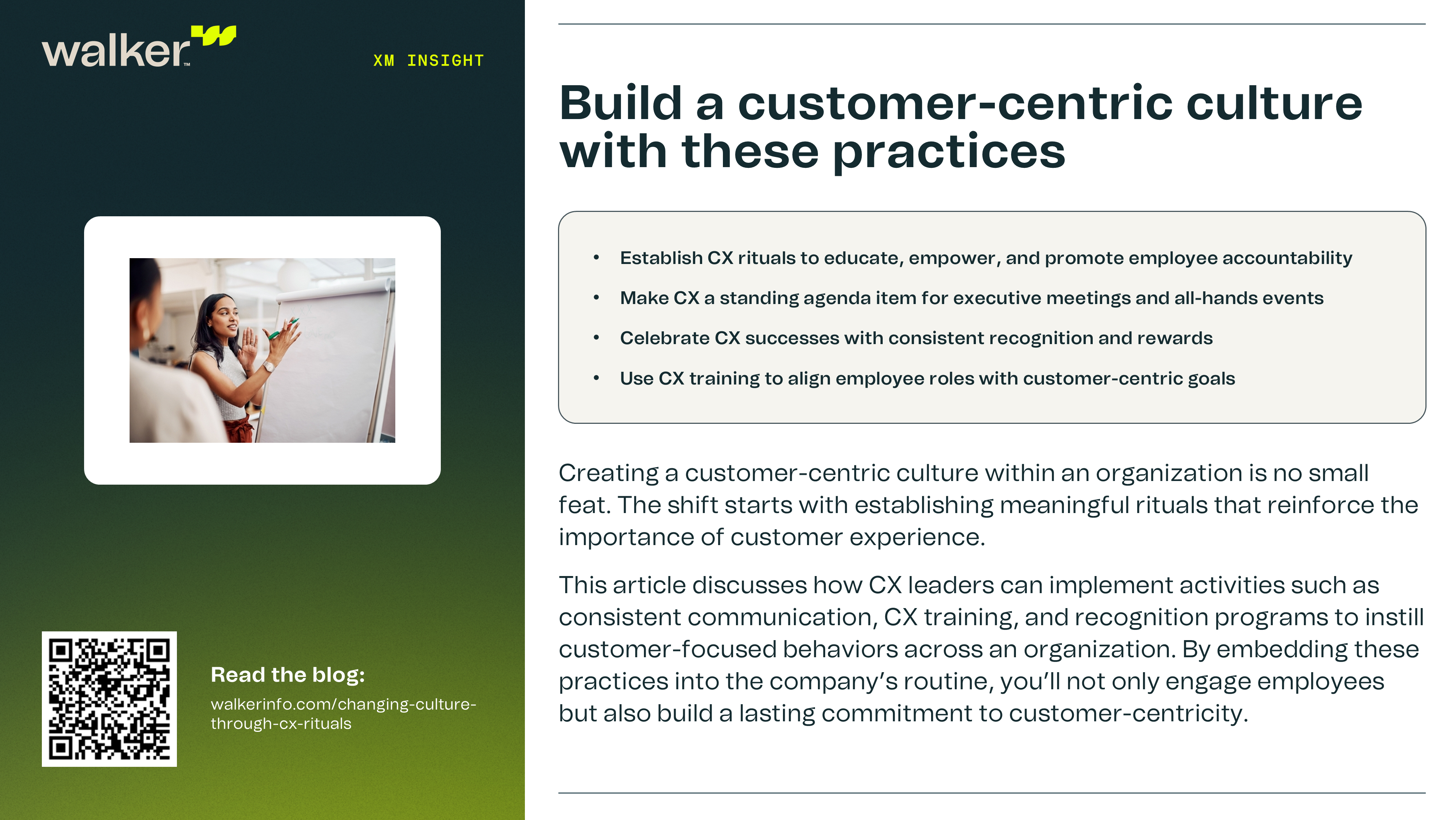 walker™

XM INSIGHT

Read the blog:

walkerinfo.com/changing-culture-through-cx-rituals

Build a customer-centric culture with these practices

• Establish CX rituals to educate, empower, and promote employee accountability
• Make CX a standing agenda item for executive meetings and all-hands events
• Celebrate CX successes with consistent recognition and rewards
• Use CX training to align employee roles with customer-centric goals

Creating a customer-centric culture within an organization is no small feat. The shift starts with establishing meaningful rituals that reinforce the importance of customer experience.

This article discusses how CX leaders can implement activities such as consistent communication, CX training, and recognition programs to instill customer-focused behaviors across an organization. By embedding these practices into the company's routine, you'll not only engage employees but also build a lasting commitment to customer-centricity.